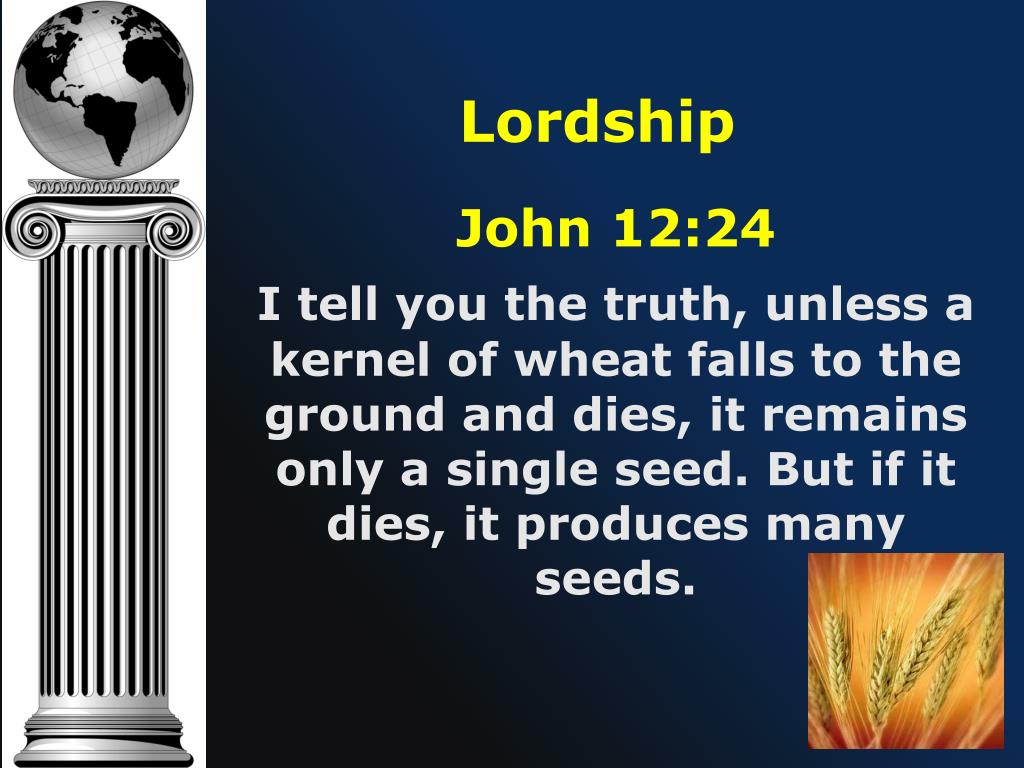 Lordship

John 12:24

I tell you the truth, unless a kernel of wheat falls to the ground and dies, it remains only a single seed. But if it dies, it produces many seeds.